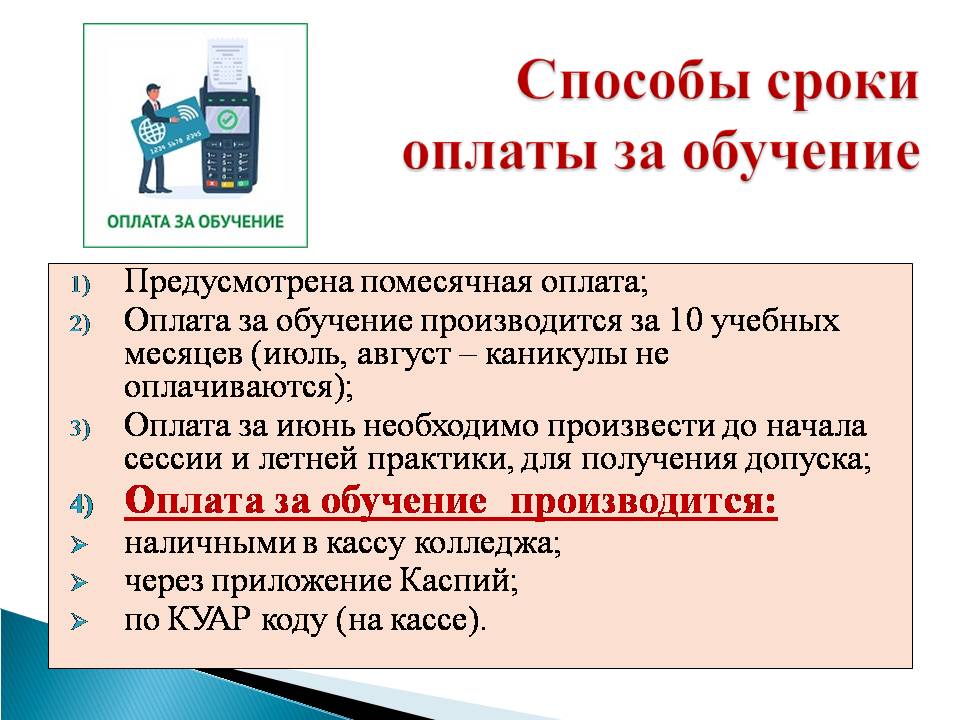 1234 5678 2345

ОПЛАТА ЗА ОБУЧЕНИЕ

Способы сроки оплаты за обучение

1) Предусмотрена помесячная оплата;
2) Оплата за обучение производится за 10 учебных месяцев (июль, август – каникулы не оплачиваются);
3) Оплата за июнь необходимо произвести до начала сессии и летней практики, для получения допуска;
4) Оплата за обучение производится:
➢ наличными в кассу колледжа;
➢ через приложение Каспий;
➢ по КУАР коду (на кассе).